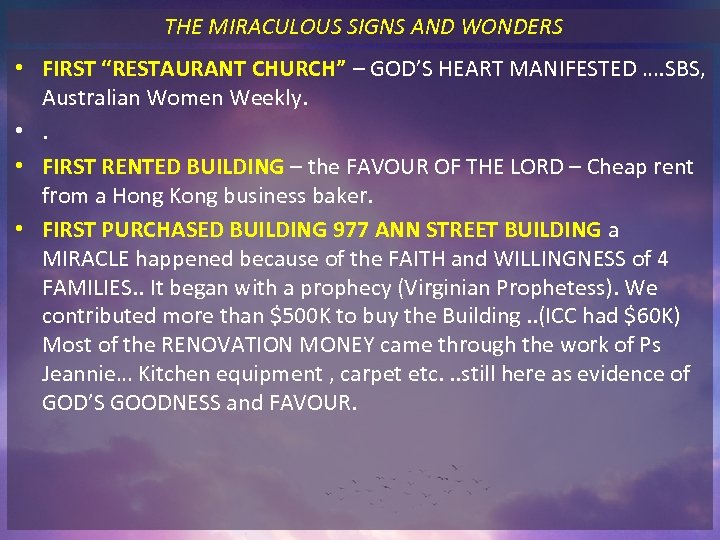 THE MIRACULOUS SIGNS AND WONDERS

• FIRST “RESTAURANT CHURCH” – GOD’S HEART MANIFESTED ….SBS, Australian Women Weekly.
• .
• FIRST RENTED BUILDING – the FAVOUR OF THE LORD – Cheap rent from a Hong Kong business baker.
• FIRST PURCHASED BUILDING 977 ANN STREET BUILDING a MIRACLE happened because of the FAITH and WILLINGNESS of 4 FAMILIES.. It began with a prophecy (Virginian Prophetess). We contributed more than \$500K to buy the Building ..(ICC had \$60K) Most of the RENOVATION MONEY came through the work of Ps Jeannie… Kitchen equipment , carpet etc. ..still here as evidence of GOD’S GOODNESS and FAVOUR.